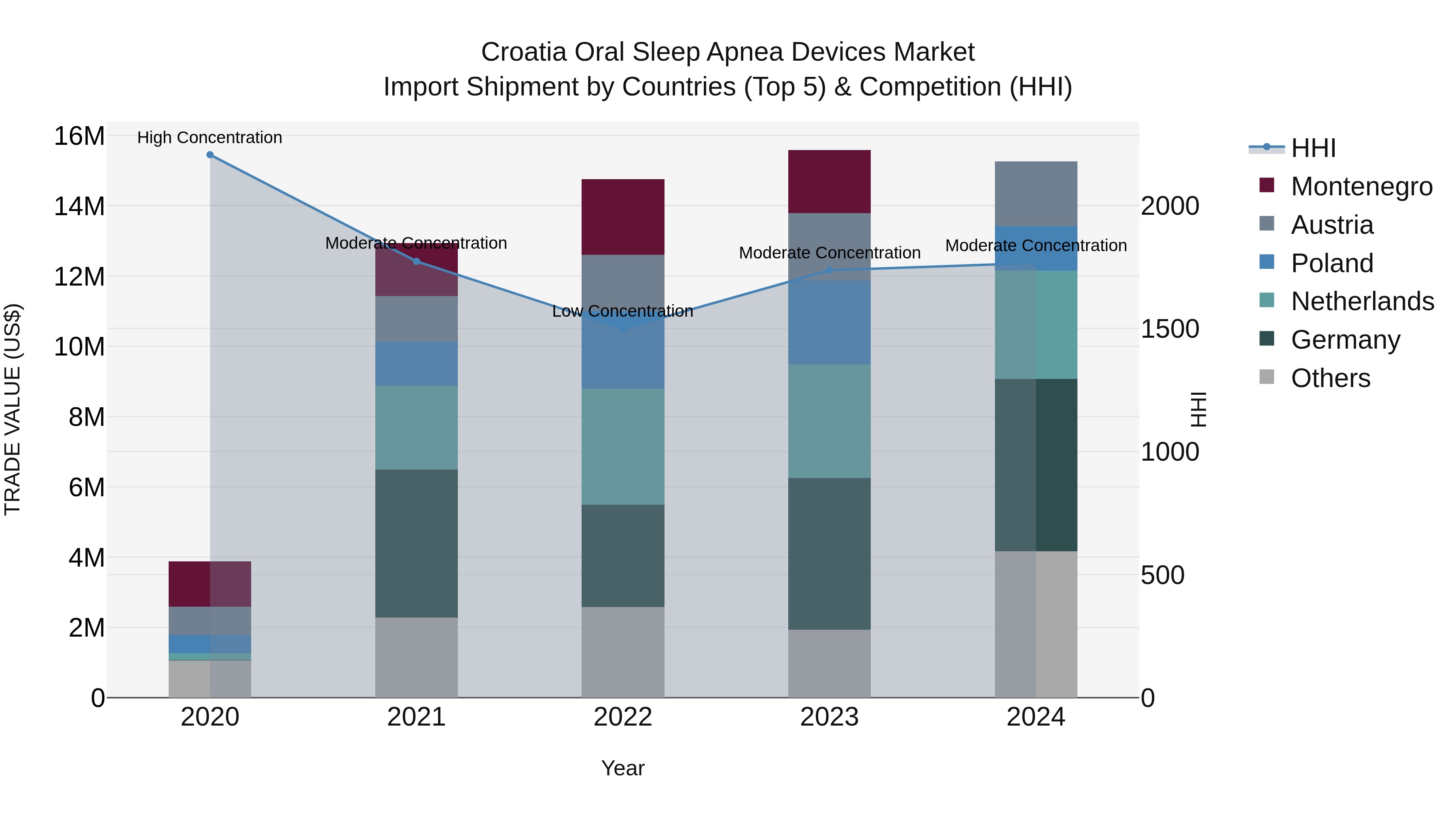 Croatia Oral Sleep Apnea Devices Market
Import Shipment by Countries (Top 5) & Competition (HHI)

TRADE VALUE (US$)

16M
14M
12M
10M
8M
6M
4M
2M
0

High Concentration
Moderate Concentration
Low Concentration
Moderate Concentration
Moderate Concentration

2020
2021
2022
2023
2024

Year

2000
1500
1000
500
0

HHI

HHI
Montenegro
Austria
Poland
Netherlands
Germany
Others